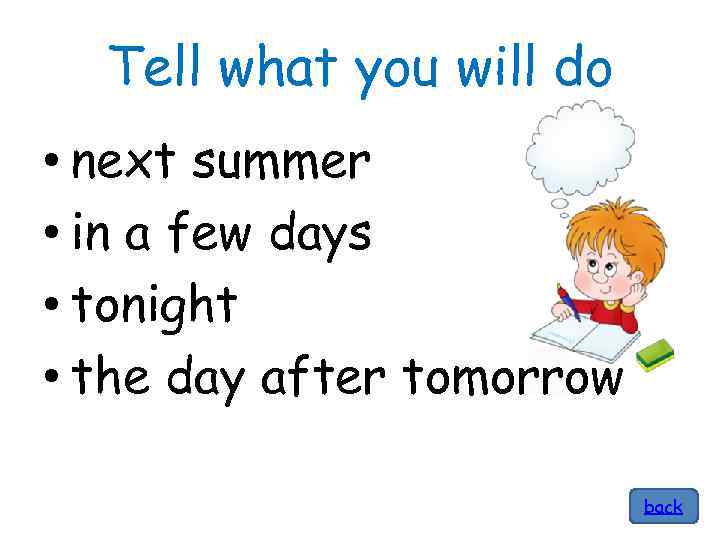 Tell what you will do

• next summer
• in a few days
• tonight
• the day after tomorrow

back